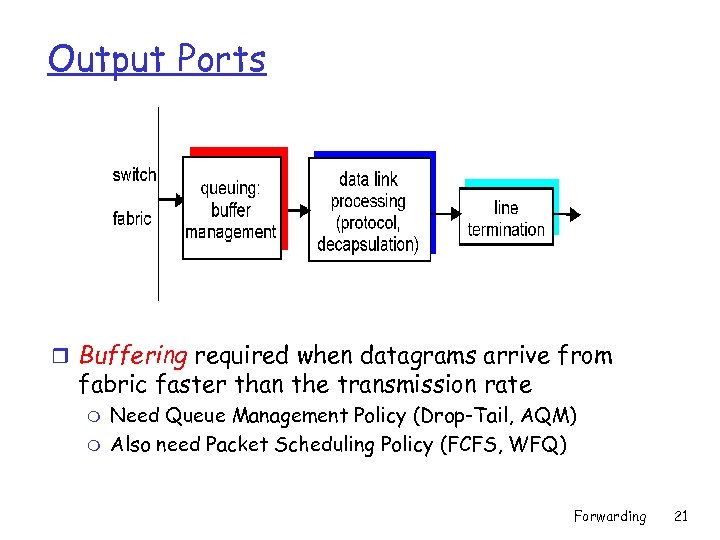 Output Ports

switch

fabric

queuing: buffer management

data link processing (protocol, decapsulation)

line termination

Buffering required when datagrams arrive from fabric faster than the transmission rate

Need Queue Management Policy (Drop-Tail, AQM)

Also need Packet Scheduling Policy (FCFS, WFQ)

Forwarding 21